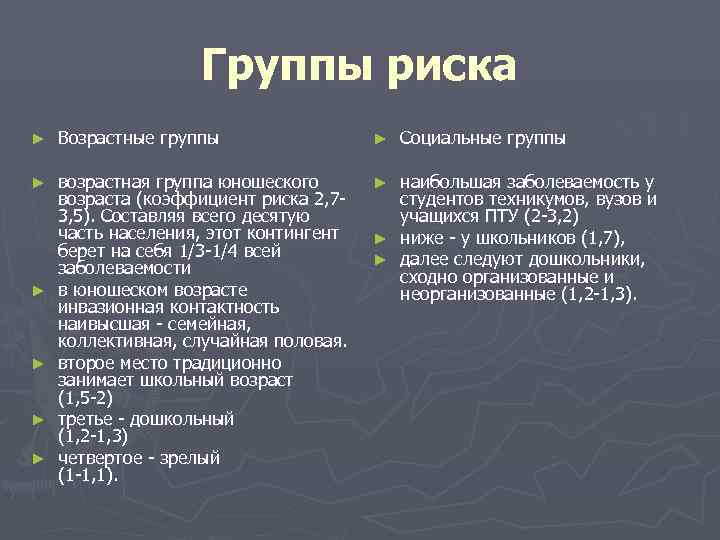 Группы риска

► Возрастные группы

► возрастная группа юношеского возраста (коэффициент риска 2,7-3,5). Составляя всего десятую часть населения, этот контингент берет на себя 1/3-1/4 всей заболеваемости
► в юношеском возрасте инвазионная контактность наивысшая - семейная, коллективная, случайная половая.
► второе место традиционно занимает школьный возраст (1,5-2)
► третье - дошкольный (1,2-1,3)
► четвертое - зрелый (1-1,1).

► Социальные группы

► наибольшая заболеваемость у студентов техникумов, вузов и учащихся ПТУ (2-3,2)
► ниже - у школьников (1,7),
► далее следуют дошкольники, сходно организованные и неорганизованные (1,2-1,3).